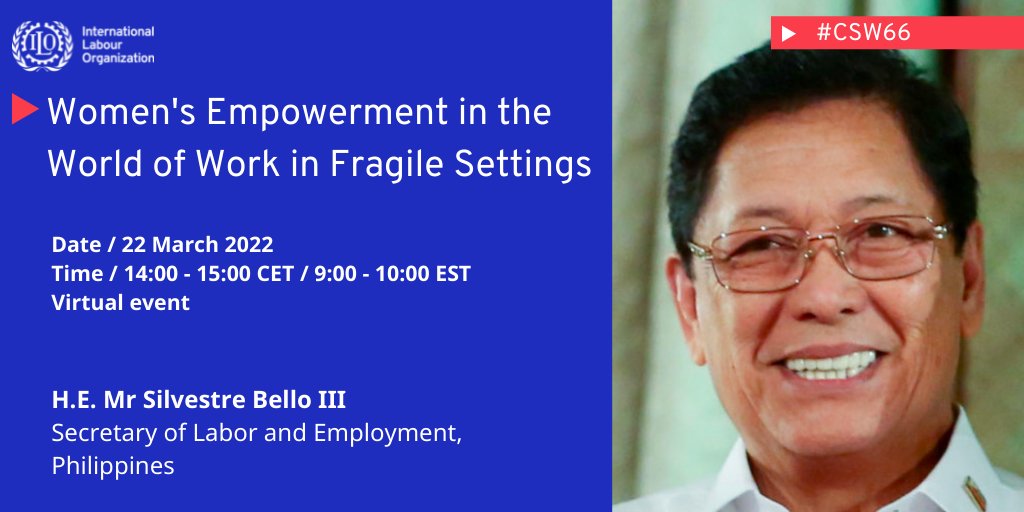 ILO International Labour Organization

#CSW66

Women's Empowerment in the World of Work in Fragile Settings

Date / 22 March 2022
Time / 14:00 - 15:00 CET / 9:00 - 10:00 EST
Virtual event

H.E. Mr Silvestre Bello III
Secretary of Labor and Employment, Philippines